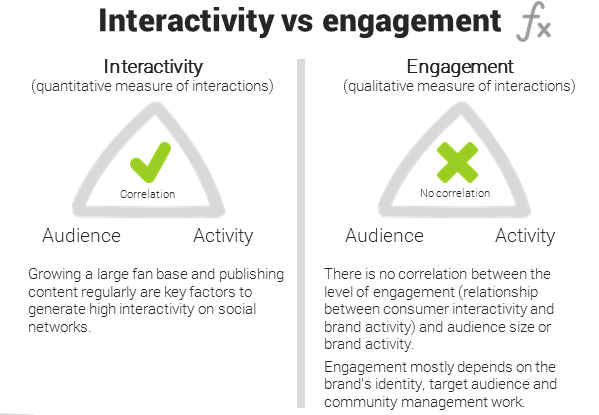 Interactivity vs engagement $f_x$

Interactivity
(quantitative measure of interactions)

Correlation

Audience Activity

Growing a large fan base and publishing content regularly are key factors to generate high interactivity on social networks.

Engagement
(qualitative measure of interactions)

No correlation

Audience Activity

There is no correlation between the level of engagement (relationship between consumer interactivity and brand activity) and audience size or brand activity.

Engagement mostly depends on the brand's identity, target audience and community management work.